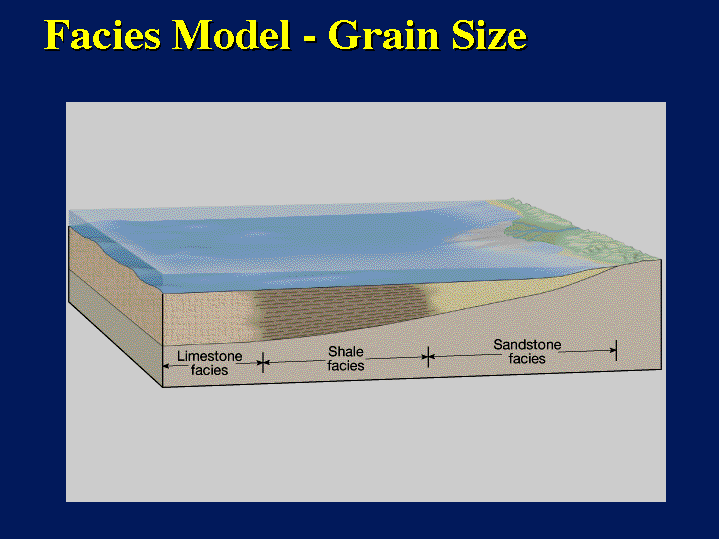 Facies Model - Grain Size

Limestone facies

Shale facies

Sandstone facies